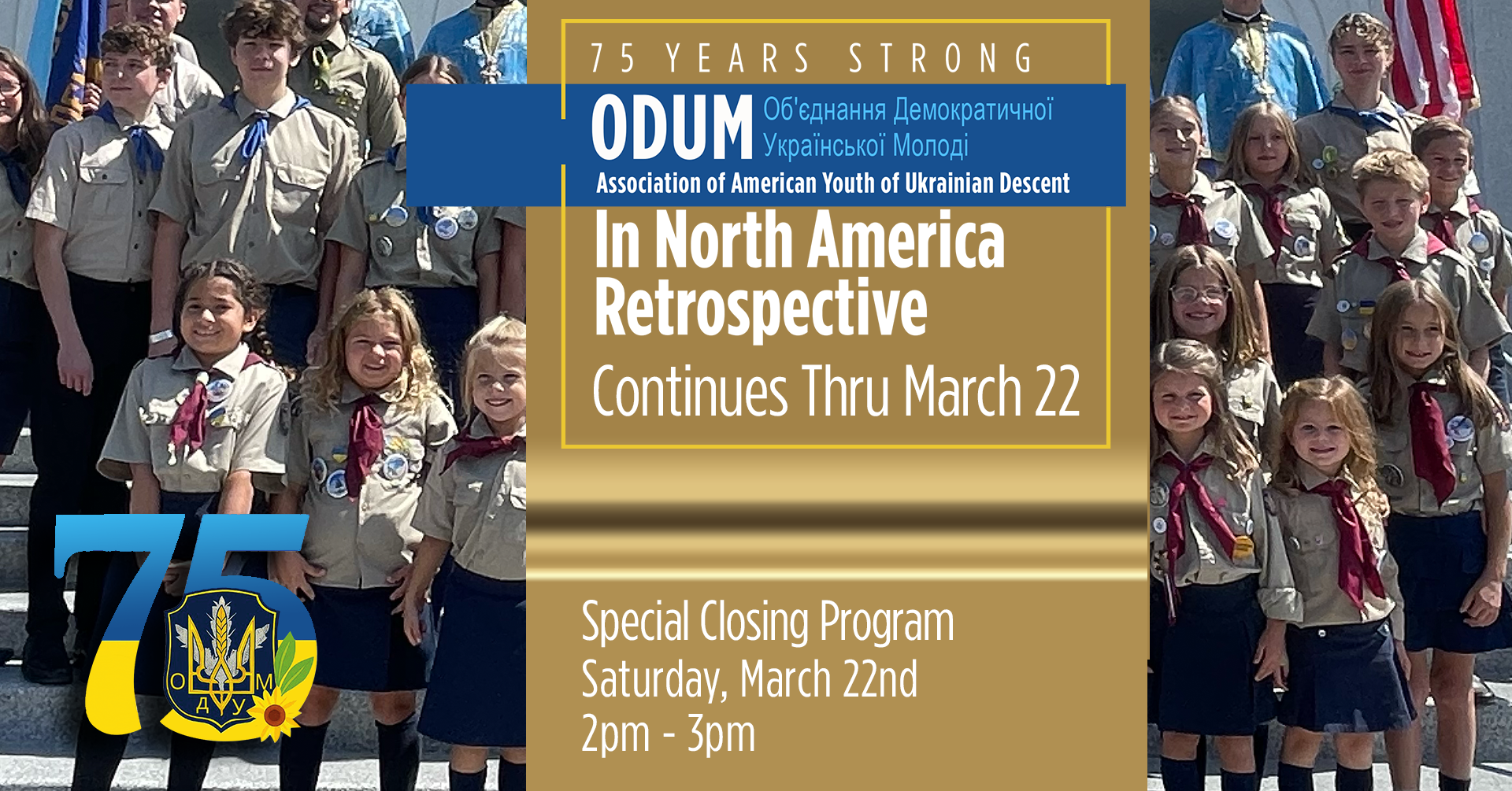 75 YEARS STRONG

ODUM Об'єднання Демократичної Української Молоді

Association of American Youth of Ukrainian Descent

In North America Retrospective

Continues Thru March 22

Special Closing Program
Saturday, March 22nd
2pm - 3pm

75

О Д У М